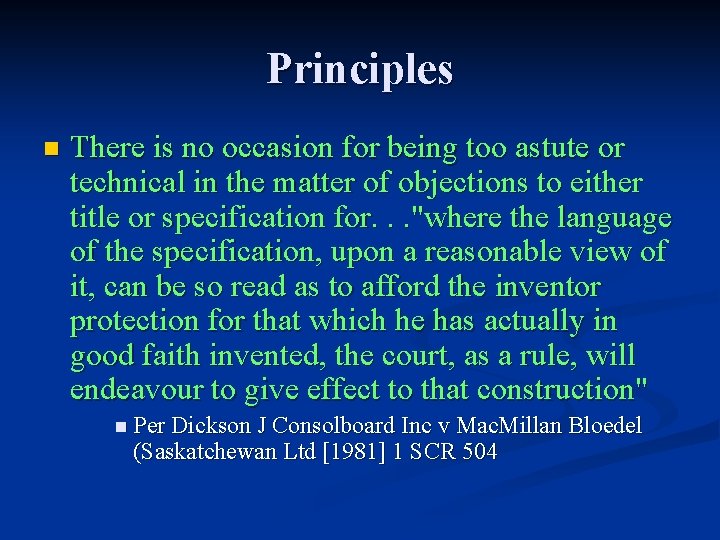 Principles

There is no occasion for being too astute or technical in the matter of objections to either title or specification for. . ."where the language of the specification, upon a reasonable view of it, can be so read as to afford the inventor protection for that which he has actually in good faith invented, the court, as a rule, will endeavour to give effect to that construction"

Per Dickson J Consolboard Inc v MacMillan Bloedel (Saskatchewan Ltd [1981] 1 SCR 504